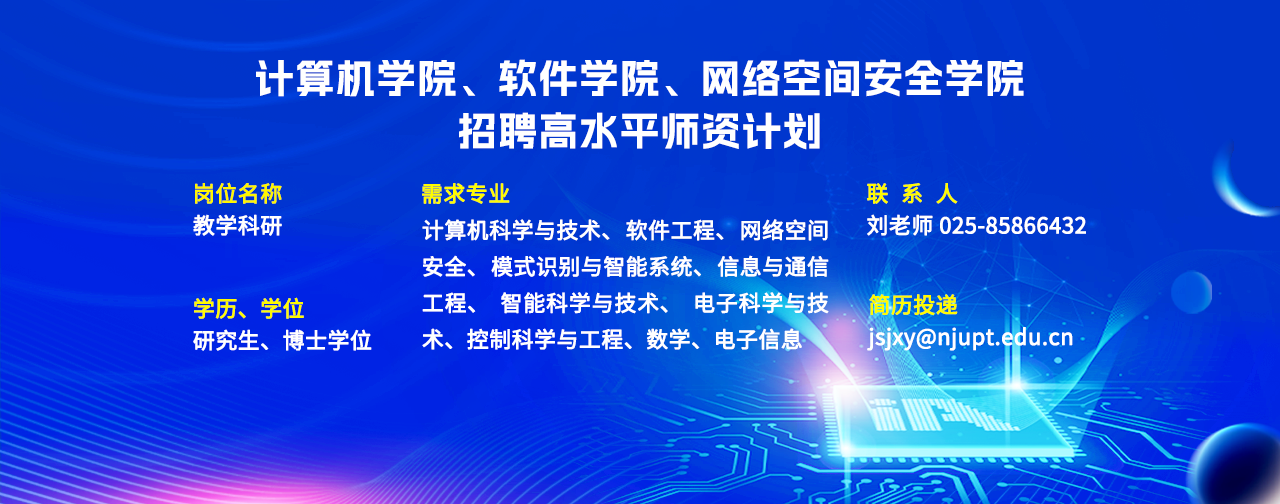 计算机学院、软件学院、网络空间安全学院
招聘高水平师资计划

岗位名称
教学科研

学历、学位
研究生、博士学位

需求专业
计算机科学与技术、软件工程、网络空间安全、模式识别与智能系统、信息与通信工程、 智能科学与技术、 电子科学与技术、控制科学与工程、数学、电子信息

联 系 人
刘老师 025-85866432

简历投递
jsjxy@njupt.edu.cn